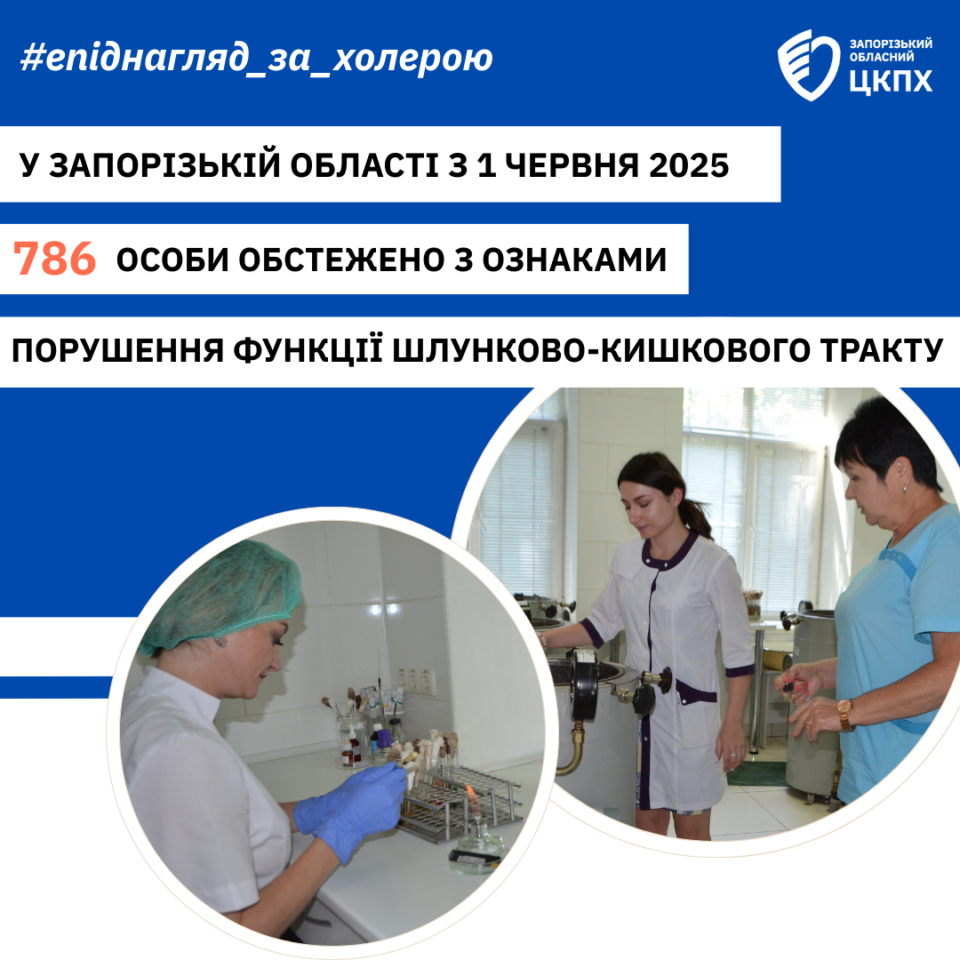 #епіднагляд_за_холерою

ЗАПОРІЗЬКИЙ ОБЛАСНИЙ ЦКПХ

У ЗАПОРІЗЬКІЙ ОБЛАСТІ З 1 ЧЕРВНЯ 2025

786 ОСОБИ ОБСТЕЖЕНО З ОЗНАКАМИ

ПОРУШЕННЯ ФУНКЦІЇ ШЛУНКОВО-КИШКОВОГО ТРАКТУ